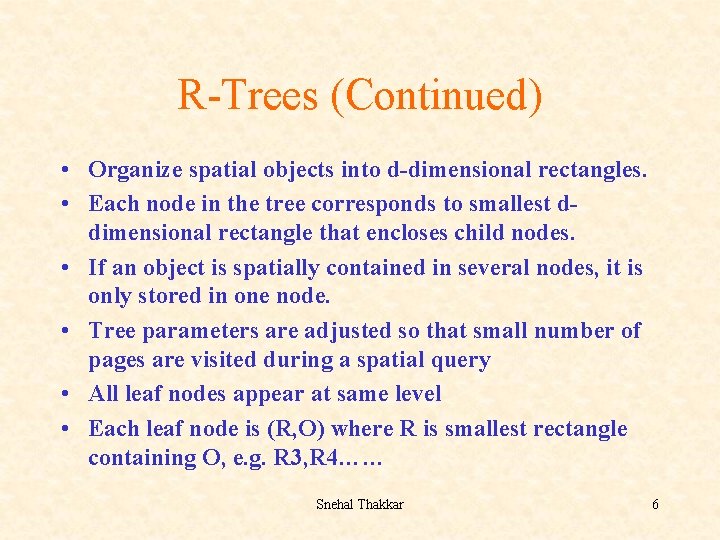 R-Trees (Continued)

• Organize spatial objects into d-dimensional rectangles.
• Each node in the tree corresponds to smallest d-dimensional rectangle that encloses child nodes.
• If an object is spatially contained in several nodes, it is only stored in one node.
• Tree parameters are adjusted so that small number of pages are visited during a spatial query
• All leaf nodes appear at same level
• Each leaf node is (R,O) where R is smallest rectangle containing O, e.g. R3,R4……

Snehal Thakkar

6